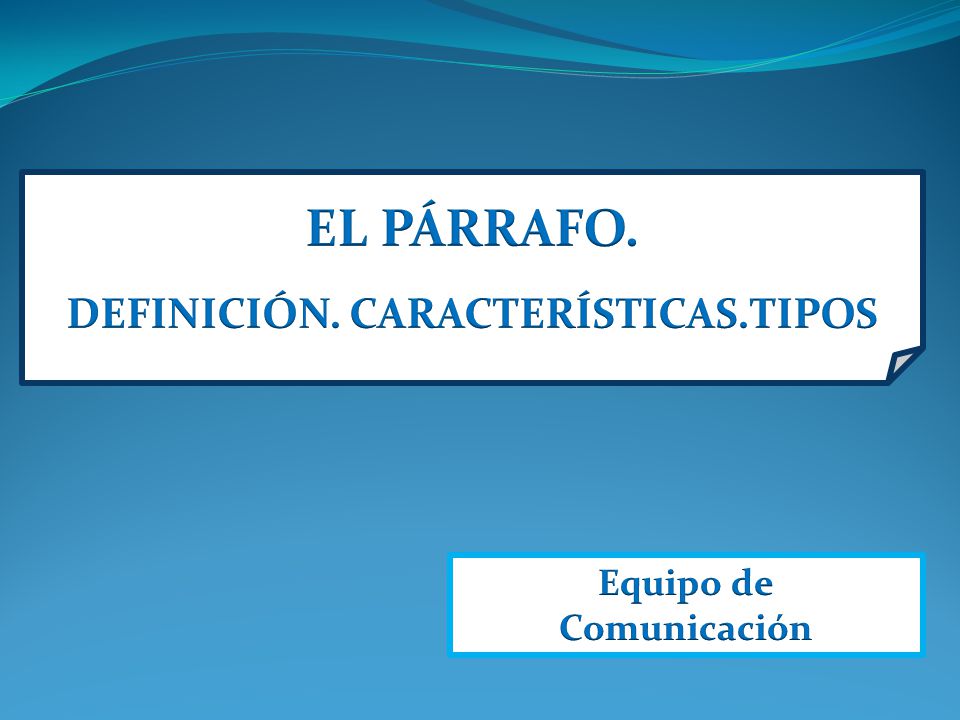 EL PÁRRAFO.

DEFINICIÓN. CARACTERÍSTICAS.TIPOS

Equipo de Comunicación